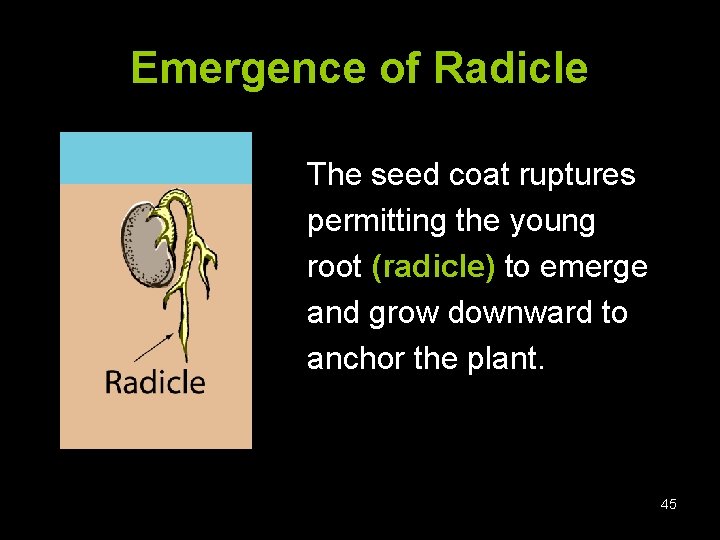 Emergence of Radicle

Radicle

The seed coat ruptures permitting the young root (radicle) to emerge and grow downward to anchor the plant.

45